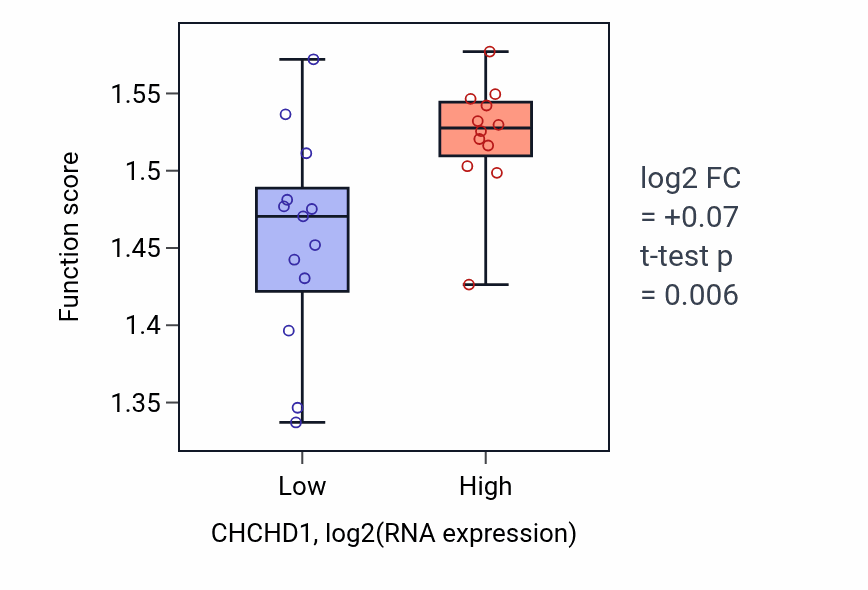 Function score

1.55
1.5
1.45
1.4
1.35

Low
High

CHCHD1, log2(RNA expression)

log2 FC
= +0.07
t-test p
= 0.006